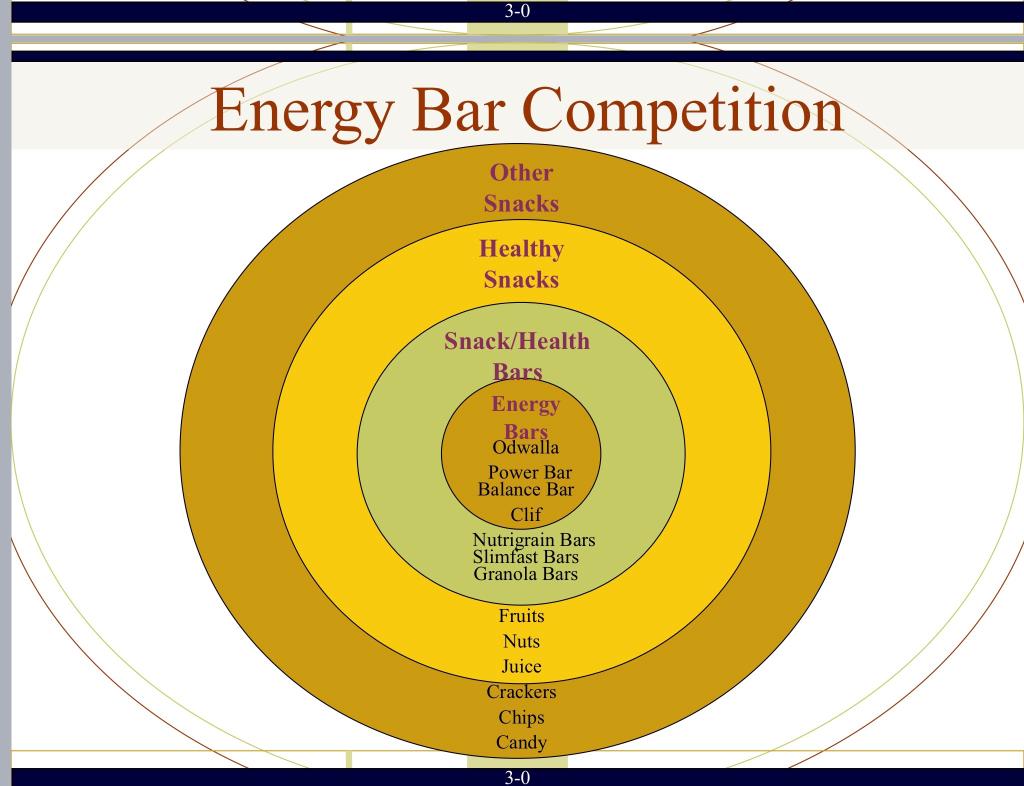 3-0

Energy Bar Competition

Other Snacks

Healthy Snacks

Snack/Health Bars

Energy Bars

Odwalla

Power Bar

Balance Bar

Clif

Nutrigrain Bars

Slimfast Bars

Granola Bars

Fruits

Nuts

Juice

Crackers

Chips

Candy

3-0